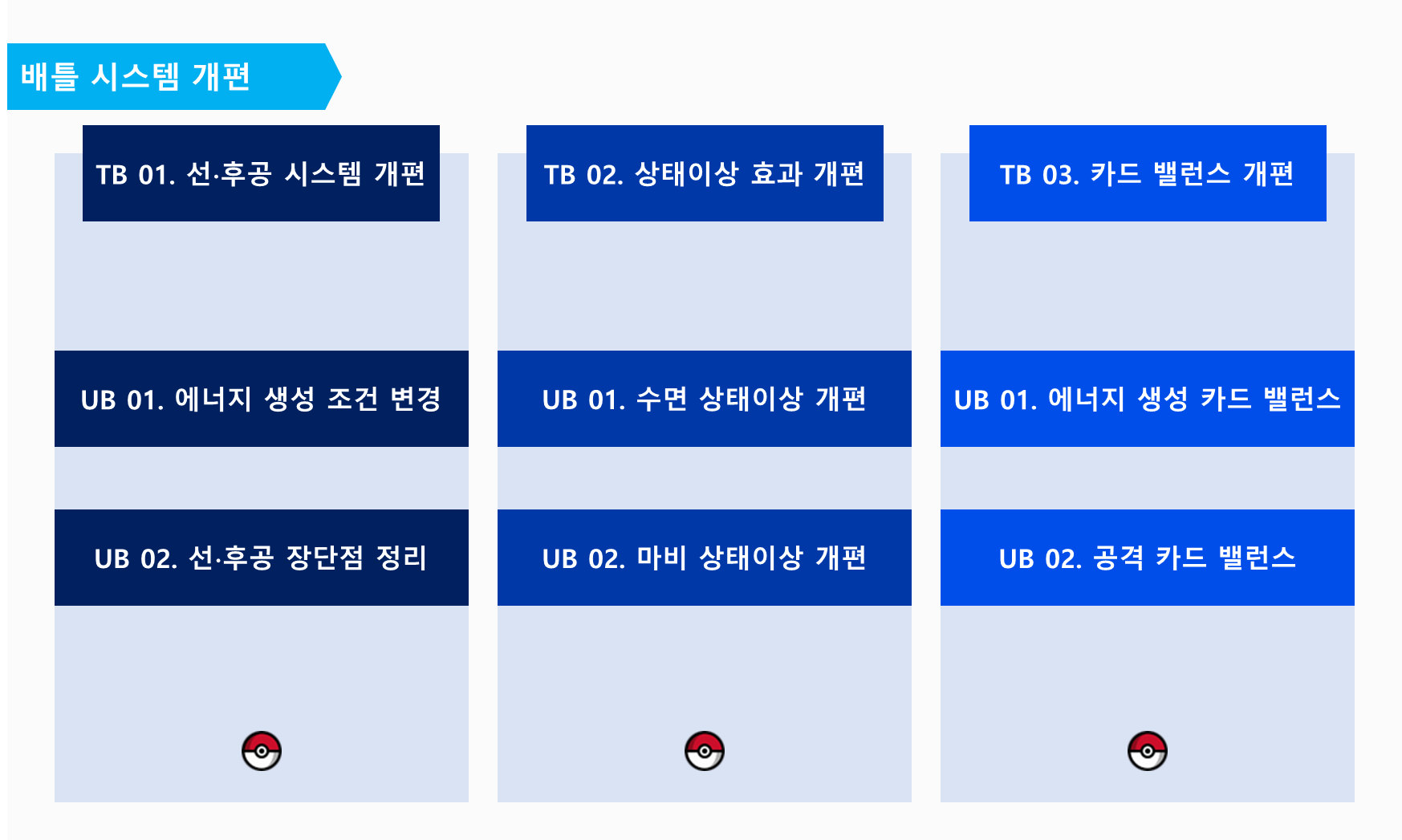 배틀 시스템 개편

TB 01. 선·후공 시스템 개편

UB 01. 에너지 생성 조건 변경

UB 02. 선·후공 장단점 정리

TB 02. 상태이상 효과 개편

UB 01. 수면 상태이상 개편

UB 02. 마비 상태이상 개편

TB 03. 카드 밸런스 개편

UB 01. 에너지 생성 카드 밸런스

UB 02. 공격 카드 밸런스